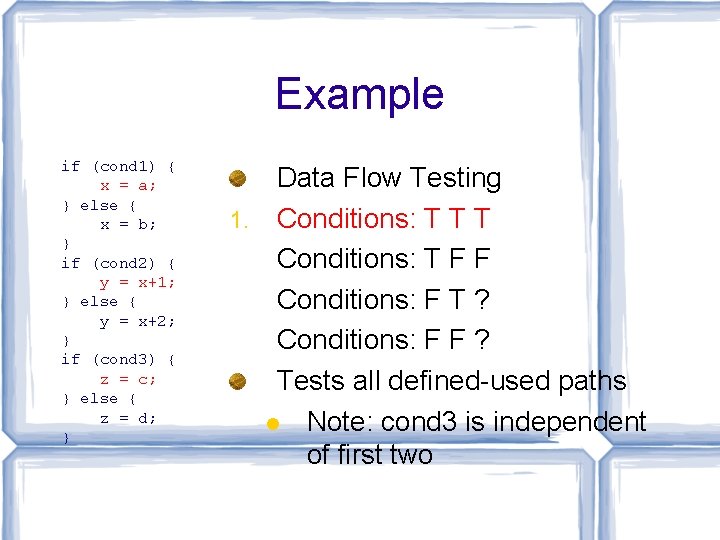 Example

if (cond1) {
    x = a;
} else {
    x = b;
}
if (cond2) {
    y = x+1;
} else {
    y = x+2;
}
if (cond3) {
    z = c;
} else {
    z = d;
}

Data Flow Testing

1. Conditions: T T T

Conditions: T F F

Conditions: F T ?

Conditions: F F ?

Tests all defined-used paths

Note: cond3 is independent of first two